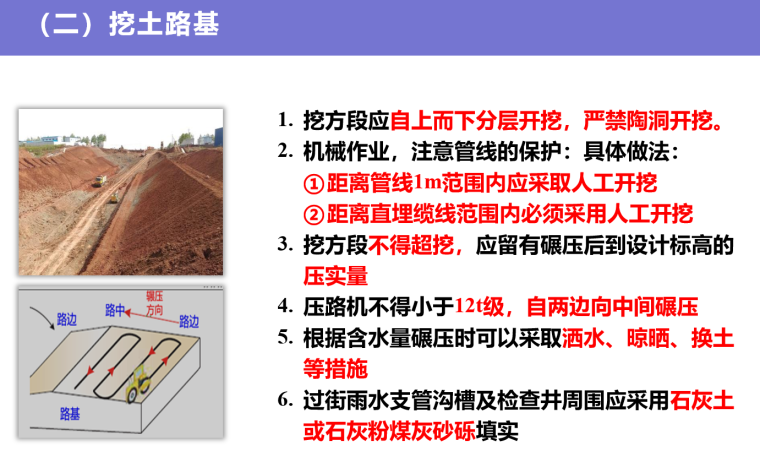 （二）挖土路基

路边
路中
碾压方向
路边
路基

1. 挖方段应自上而下分层开挖，严禁陶洞开挖。
2. 机械作业，注意管线的保护：具体做法：
①距离管线1m范围内应采取人工开挖
②距离直埋缆线范围内必须采用人工开挖
3. 挖方段不得超挖，应留有碾压后到设计标高的压实量
4. 压路机不得小于12t级，自两边向中间碾压
5. 根据含水量碾压时可以采取洒水、晾晒、换土等措施
6. 过街雨水支管沟槽及检查井周围应采用石灰土或石灰粉煤灰砂砾填实